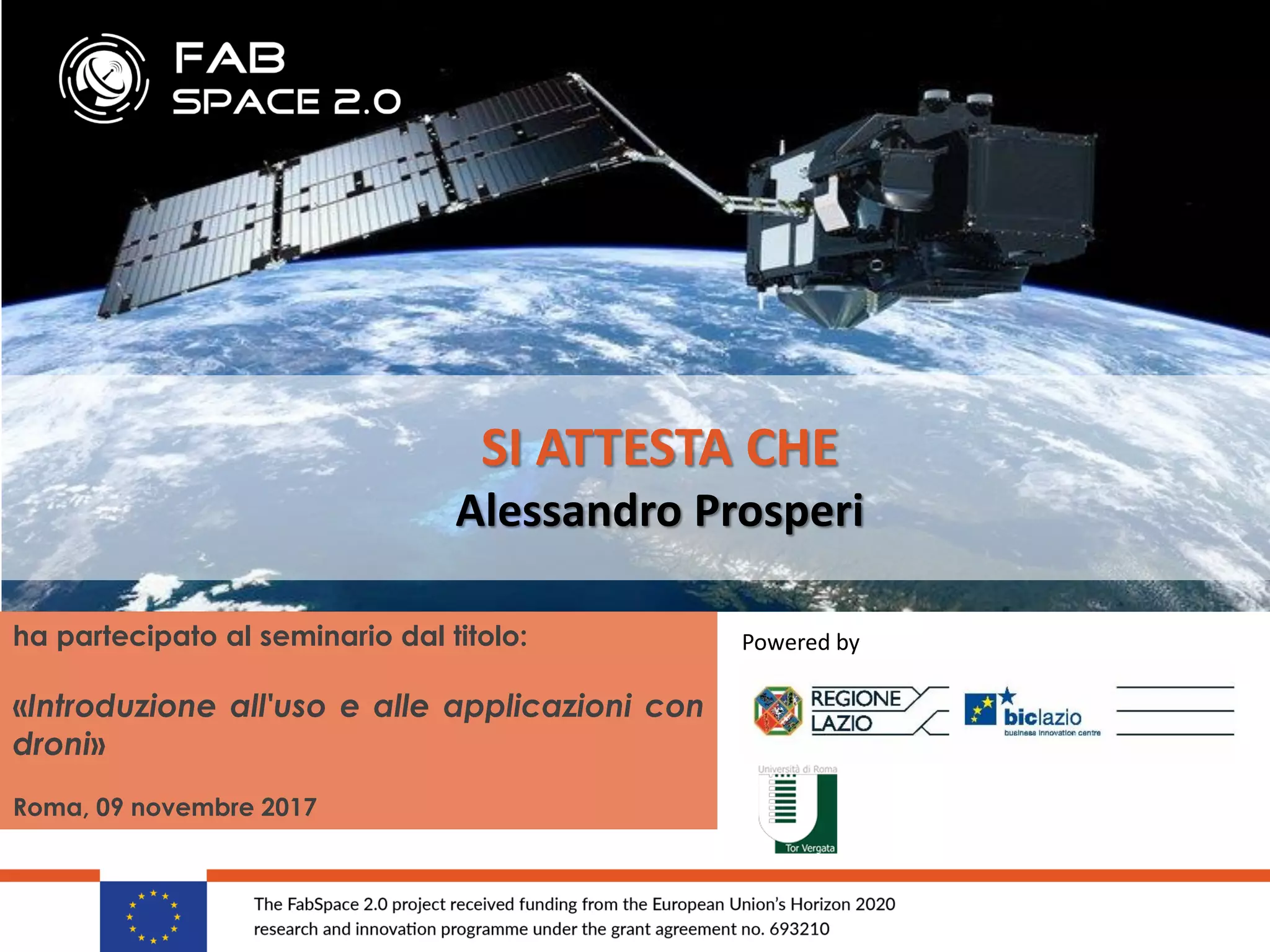 FAB
SPACE 2.0

SI ATTESTA CHE
Alessandro Prosperi

ha partecipato al seminario dal titolo:

«Introduzione all'uso e alle applicazioni con droni»

Roma, 09 novembre 2017

Powered by

REGIONE
LAZIO

biclazio
business innovation centre

Università di Roma
Tor Vergata

The FabSpace 2.0 project received funding from the European Union's Horizon 2020 research and innovation programme under the grant agreement no. 693210